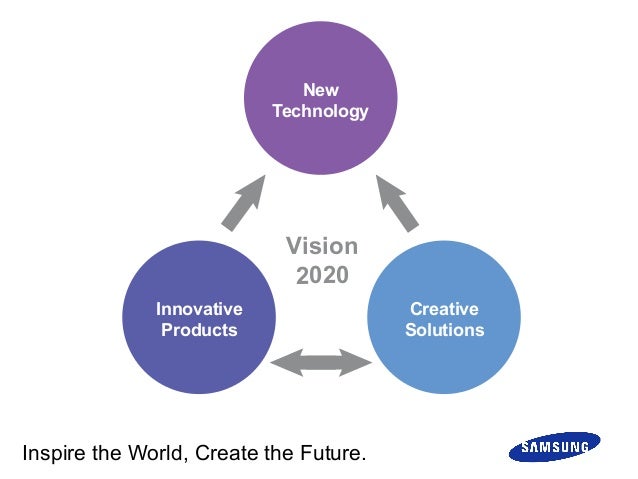 New Technology

Vision 2020

Innovative Products

Creative Solutions

Inspire the World, Create the Future.

SAMSUNG